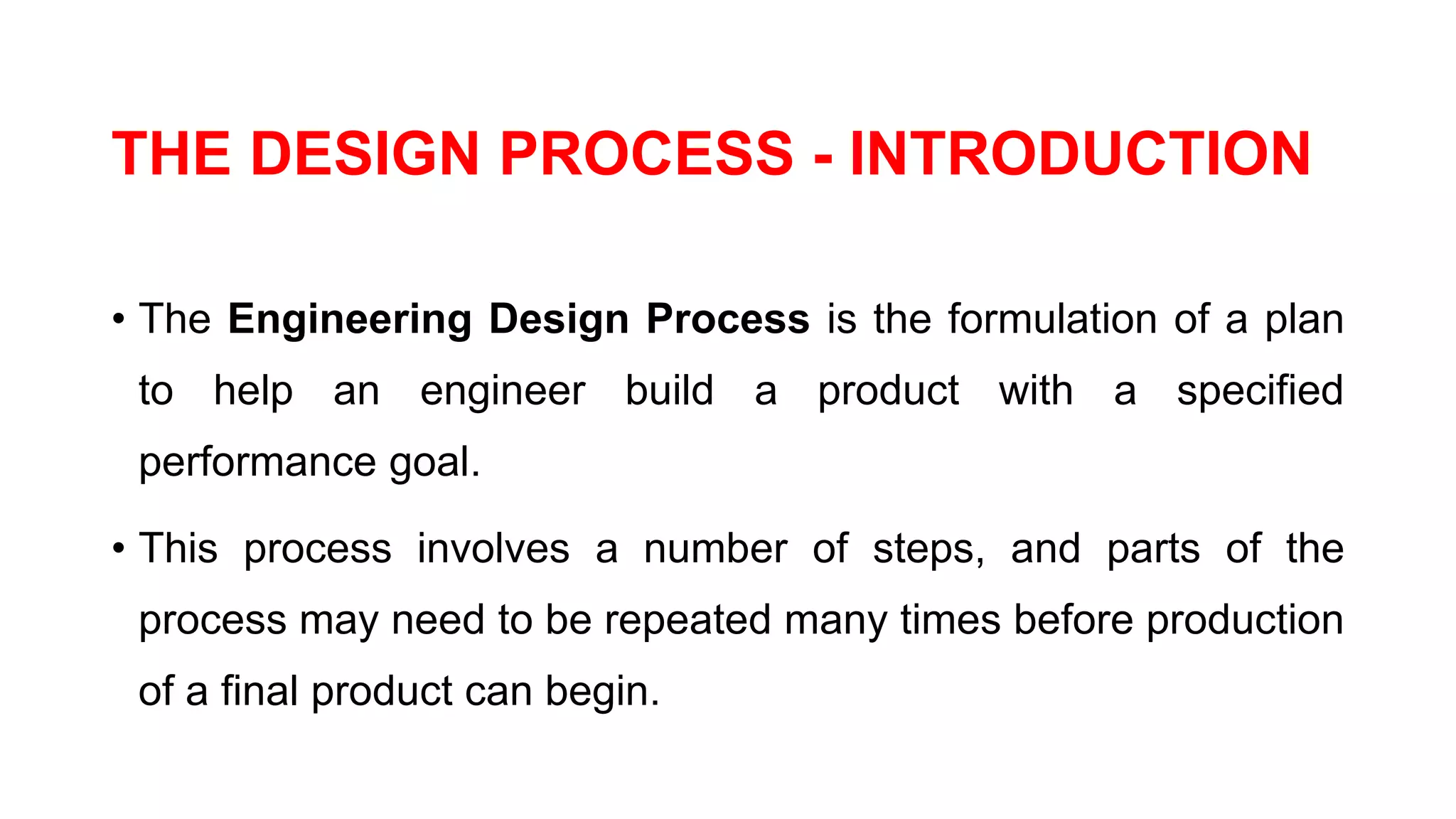 THE DESIGN PROCESS - INTRODUCTION

• The Engineering Design Process is the formulation of a plan to help an engineer build a product with a specified performance goal.

• This process involves a number of steps, and parts of the process may need to be repeated many times before production of a final product can begin.